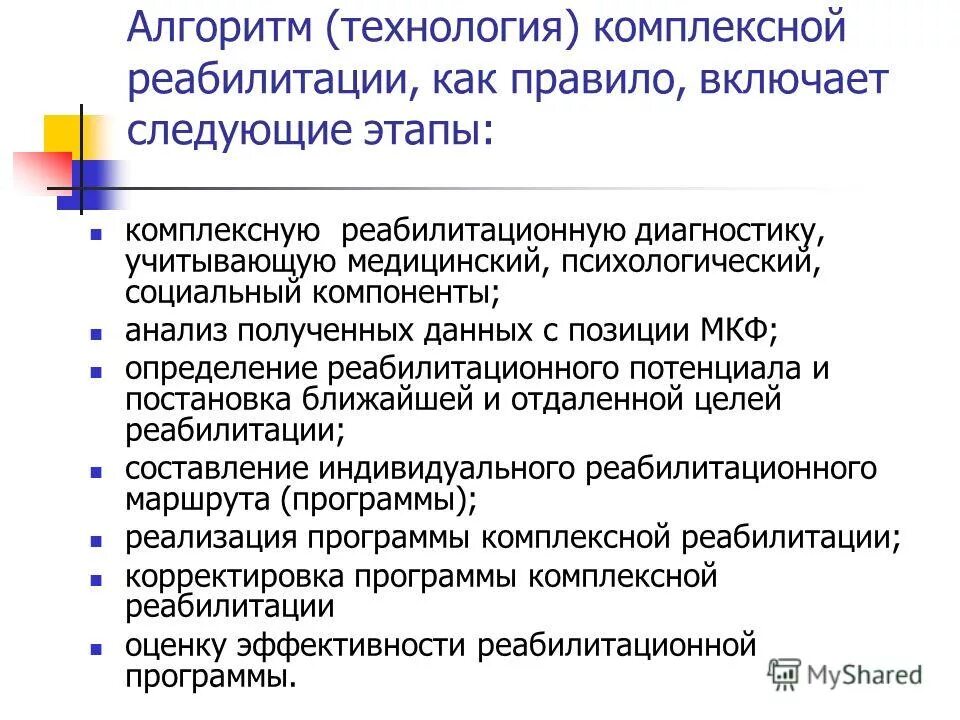 Алгоритм (технология) комплексной реабилитации, как правило, включает следующие этапы:

- комплексную реабилитационную диагностику, учитывающую медицинский, психологический, социальный компоненты;
- анализ полученных данных с позиции МКФ;
- определение реабилитационного потенциала и постановка ближайшей и отдаленной целей реабилитации;
- составление индивидуального реабилитационного маршрута (программы);
- реализация программы комплексной реабилитации;
- корректировка программы комплексной реабилитации
- оценку эффективности реабилитационной программы.

MyShared